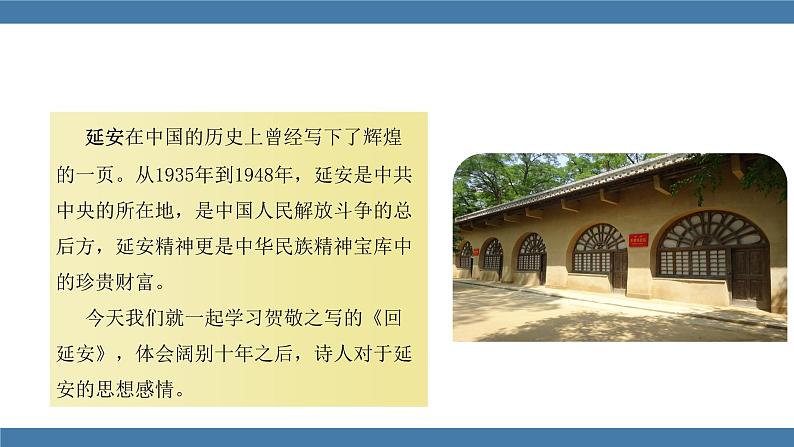 延安在中国的历史上曾经写下了辉煌的一页。从1935年到1948年，延安是中共中央的所在地，是中国人民解放斗争的总后方，延安精神更是中华民族精神宝库中的珍贵财富。

今天我们就一起学习贺敬之写的《回延安》，体会阔别十年之后，诗人对于延安的思想感情。